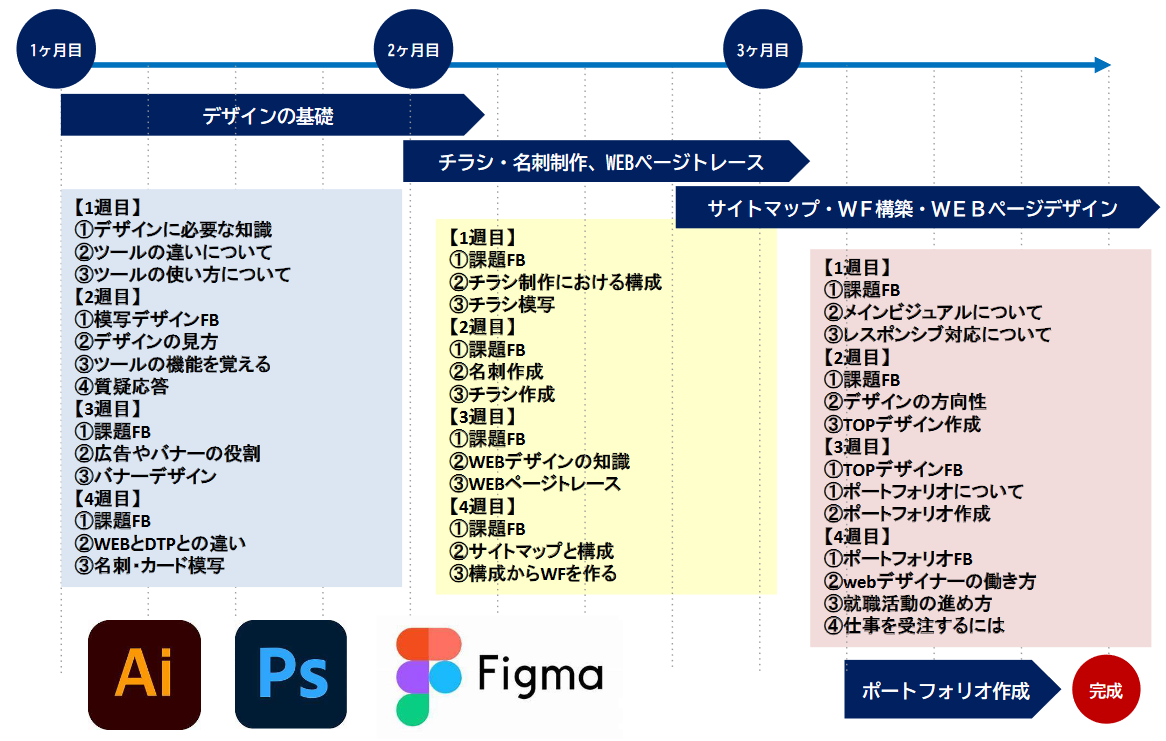 1ヶ月目

2ヶ月目

3ヶ月目

デザインの基礎

チラシ・名刺制作、WEBページトレース

サイトマップ・WF構築・WEBページデザイン

【1週目】
①デザインに必要な知識
②ツールの違いについて
③ツールの使い方について
【2週目】
①模写デザインFB
②デザインの見方
③ツールの機能を覚える
④質疑応答
【3週目】
①課題FB
②広告やバナーの役割
③バナーデザイン
【4週目】
①課題FB
②WEBとDTPとの違い
③名刺・カード模写

【1週目】
①課題FB
②チラシ制作における構成
③チラシ模写
【2週目】
①課題FB
②名刺作成
③チラシ作成
【3週目】
①課題FB
②WEBデザインの知識
③WEBページトレース
【4週目】
①課題FB
②サイトマップと構成
③構成からWFを作る

【1週目】
①課題FB
②メインビジュアルについて
③レスポンシブ対応について
【2週目】
①課題FB
②デザインの方向性
③TOPデザイン作成
【3週目】
①TOPデザインFB
①ポートフォリオについて
②ポートフォリオ作成
【4週目】
①ポートフォリオFB
②webデザイナーの働き方
③就職活動の進め方
④仕事を受注するには

Ai

Ps

Figma

ポートフォリオ作成

完成